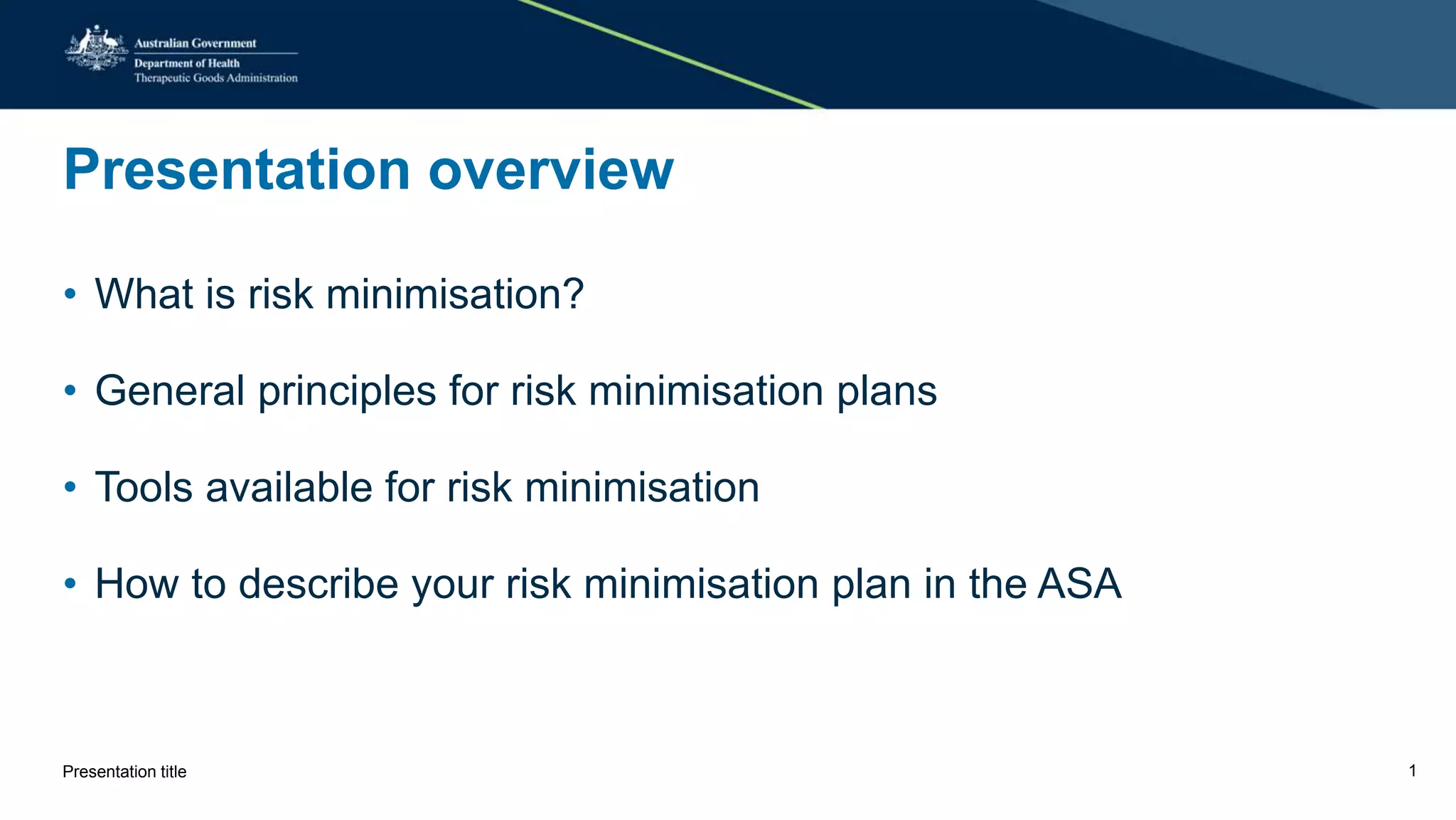 Australian Government
Department of Health
Therapeutic Goods Administration

Presentation overview

• What is risk minimisation?

• General principles for risk minimisation plans

• Tools available for risk minimisation

• How to describe your risk minimisation plan in the ASA

Presentation title

1